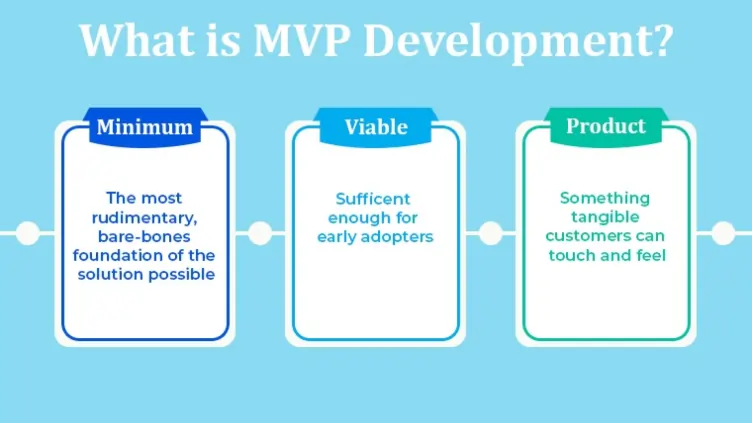 What is MVP Development?

Minimum

The most rudimentary, bare-bones foundation of the solution possible

Viable

Sufficent enough for early adopters

Product

Something tangible customers can touch and feel